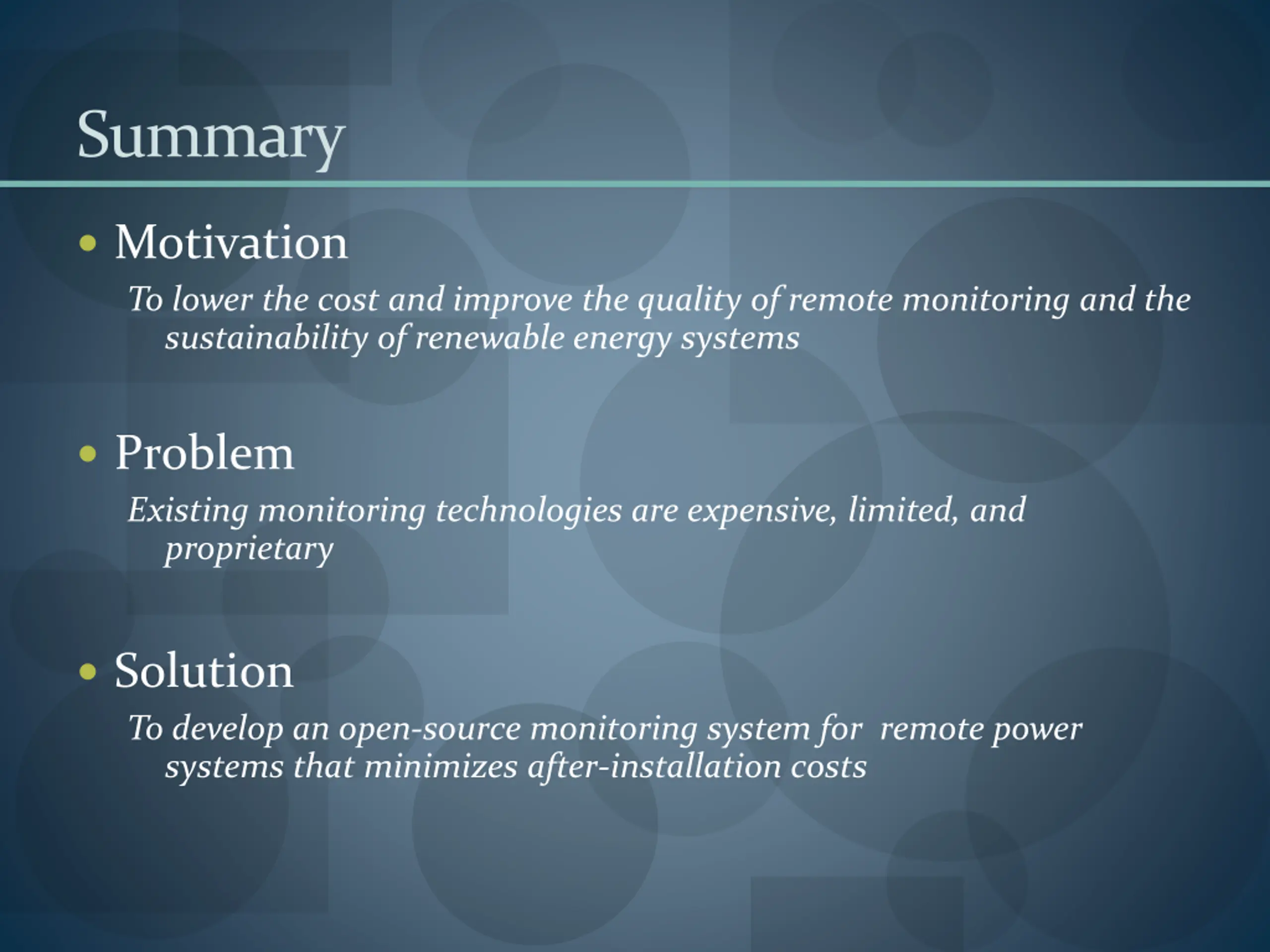 Summary

• Motivation

To lower the cost and improve the quality of remote monitoring and the sustainability of renewable energy systems

• Problem

Existing monitoring technologies are expensive, limited, and proprietary

• Solution

To develop an open-source monitoring system for remote power systems that minimizes after-installation costs